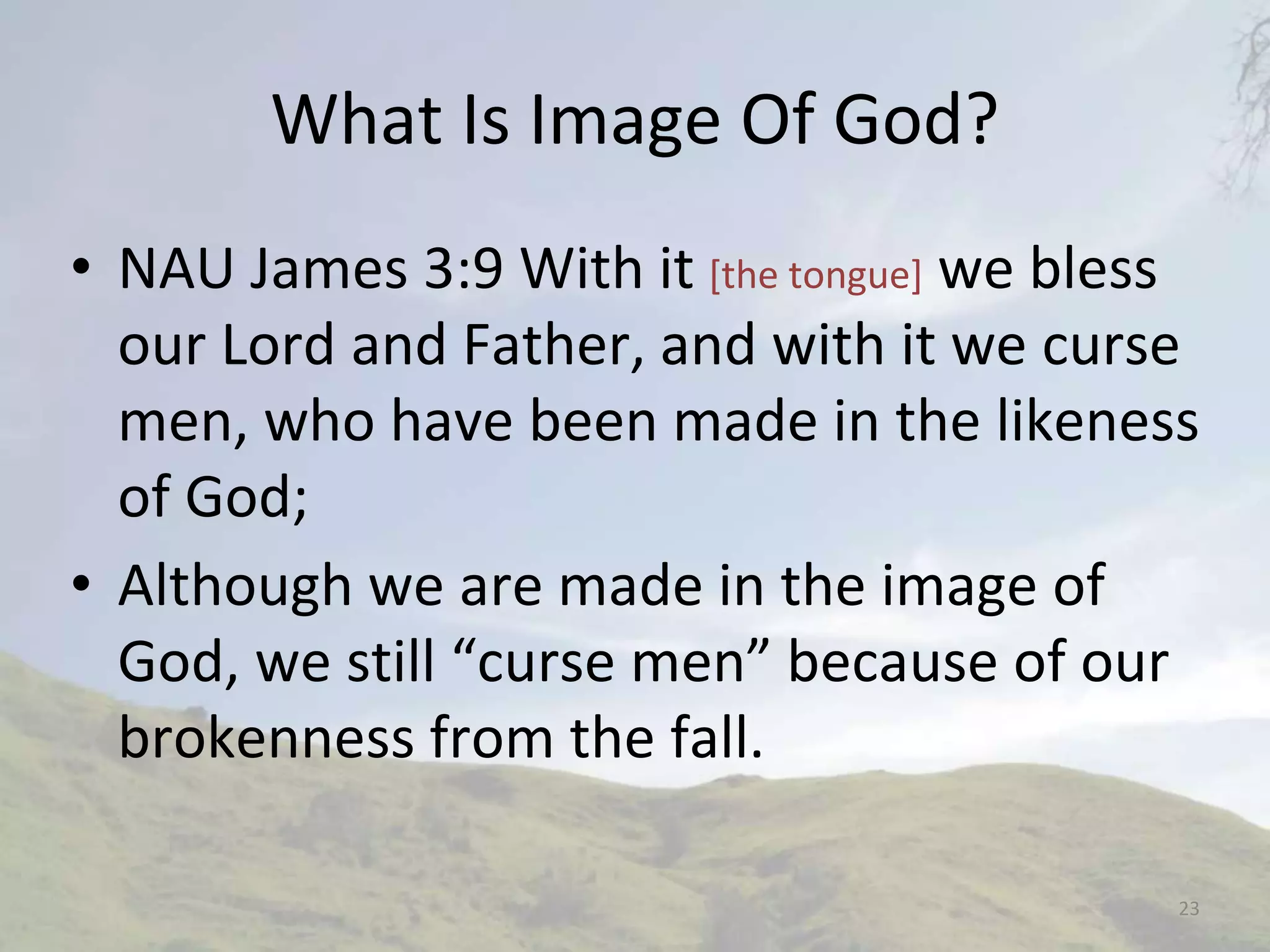 What Is Image Of God?

• NAU James 3:9 With it [the tongue] we bless our Lord and Father, and with it we curse men, who have been made in the likeness of God;

• Although we are made in the image of God, we still “curse men” because of our brokenness from the fall.

23